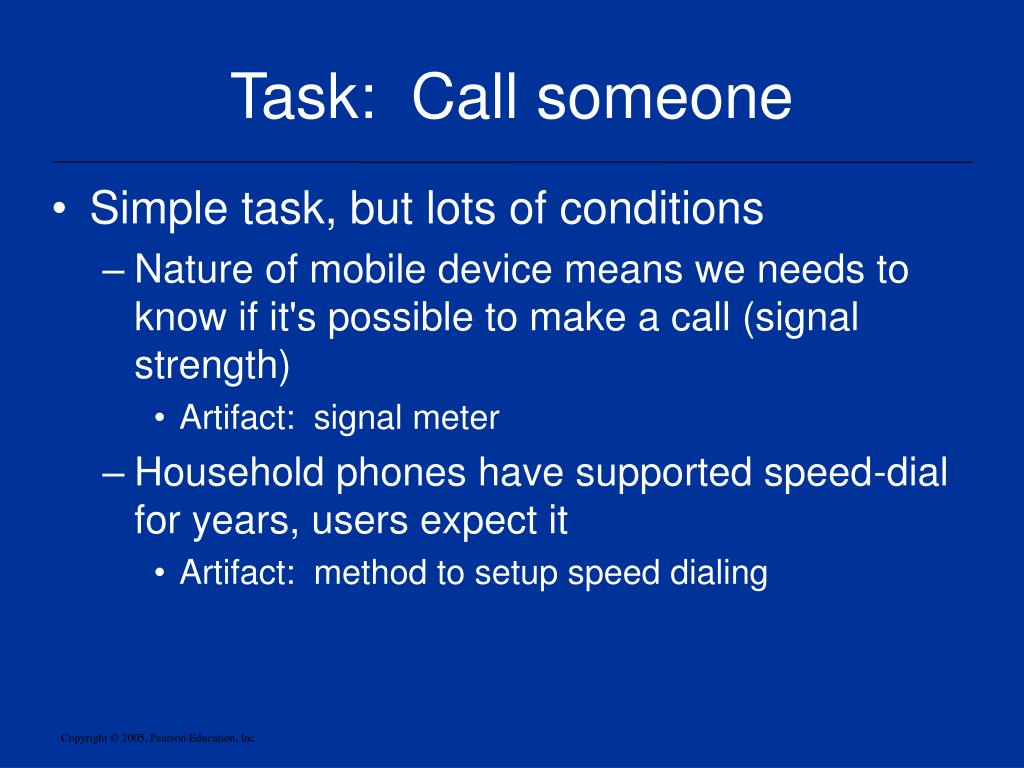 Task: Call someone

• Simple task, but lots of conditions
– Nature of mobile device means we needs to know if it's possible to make a call (signal strength)
• Artifact: signal meter
– Household phones have supported speed-dial for years, users expect it
• Artifact: method to setup speed dialing

Copyright © 2005, Pearson Education, Inc.